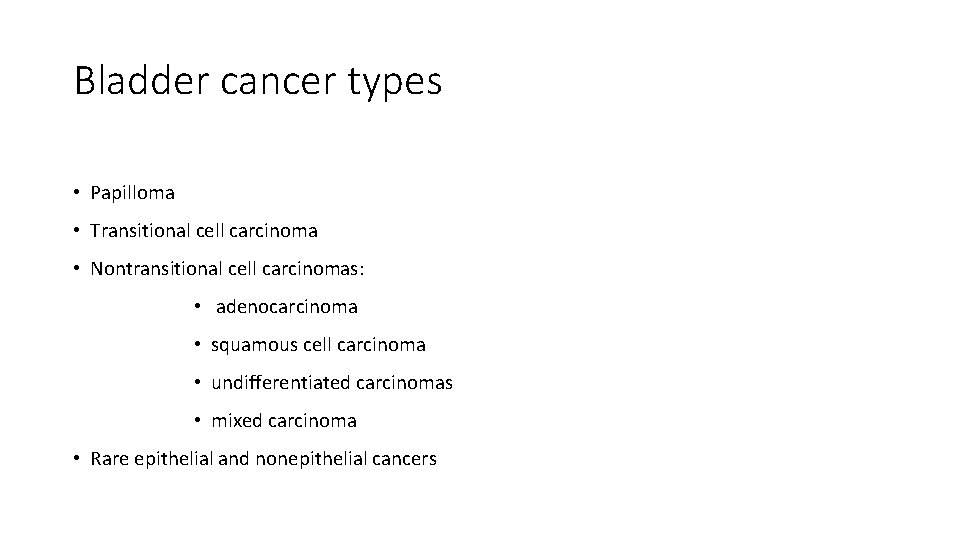 Bladder cancer types

• Papilloma
• Transitional cell carcinoma
• Nontransitional cell carcinomas:
  • adenocarcinoma
  • squamous cell carcinoma
  • undifferentiated carcinomas
  • mixed carcinoma
• Rare epithelial and nonepithelial cancers